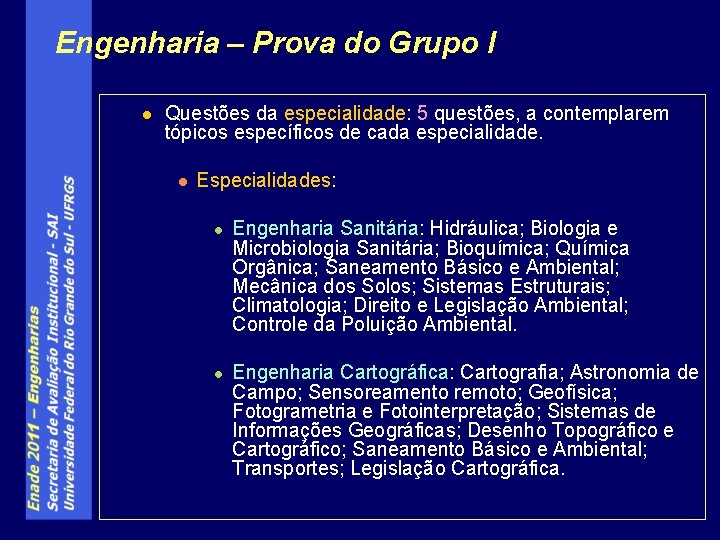 Engenharia – Prova do Grupo I

Questões da especialidade: 5 questões, a contemplarem tópicos específicos de cada especialidade.

Especialidades:

Engenharia Sanitária: Hidráulica; Biologia e Microbiologia Sanitária; Bioquímica; Química Orgânica; Saneamento Básico e Ambiental; Mecânica dos Solos; Sistemas Estruturais; Climatologia; Direito e Legislação Ambiental; Controle da Poluição Ambiental.

Engenharia Cartográfica: Cartografia; Astronomia de Campo; Sensoreamento remoto; Geofísica; Fotogrametria e Fotointerpretação; Sistemas de Informações Geográficas; Desenho Topográfico e Cartográfico; Saneamento Básico e Ambiental; Transportes; Legislação Cartográfica.

Enade 2011 – Engenharias
Secretaria de Avaliação Institucional - SAI
Universidade Federal do Rio Grande do Sul - UFRGS